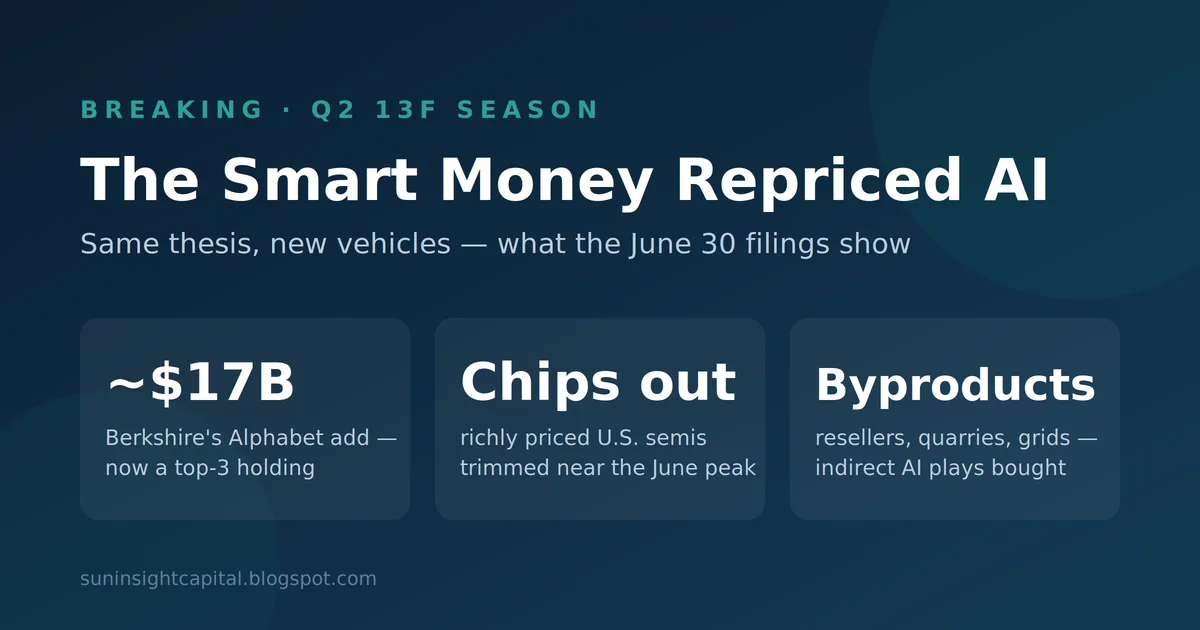 BREAKING · Q2 13F SEASON

The Smart Money Repriced AI

Same thesis, new vehicles — what the June 30 filings show

~$17B

Berkshire's Alphabet add — now a top-3 holding

Chips out

richly priced U.S. semis trimmed near the June peak

Byproducts

resellers, quarries, grids — indirect AI plays bought

suninsightcapital.blogspot.com